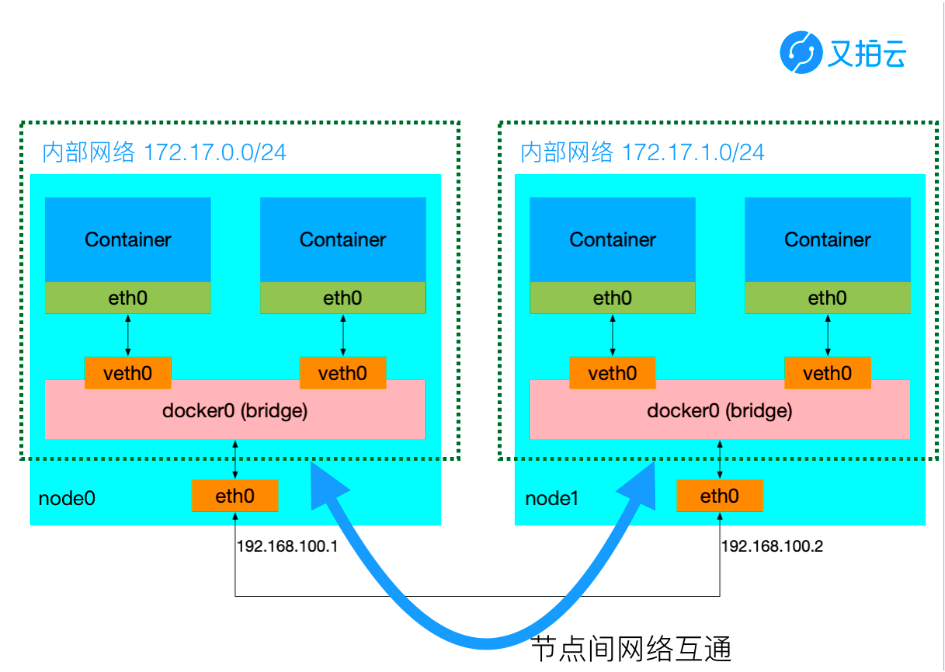 又拍云

内部网络 172.17.0.0/24

Container

Container

eth0

eth0

veth0

veth0

docker0 (bridge)

node0

eth0

192.168.100.1

内部网络 172.17.1.0/24

Container

Container

eth0

eth0

veth0

veth0

docker0 (bridge)

node1

eth0

192.168.100.2

节点间网络互通